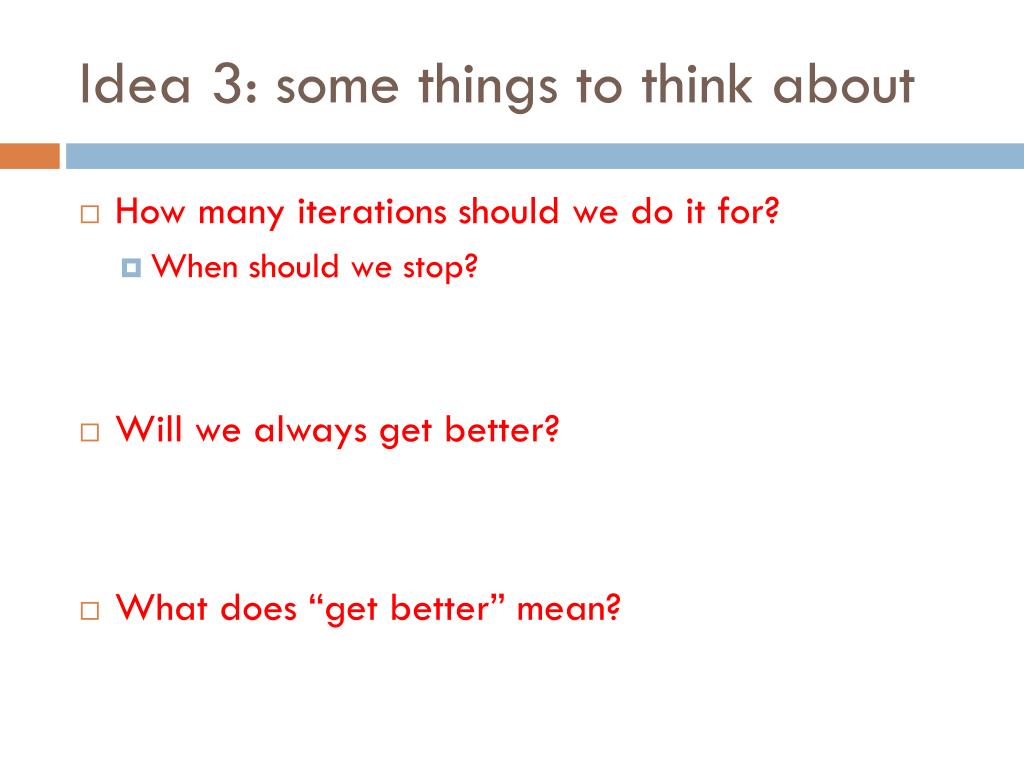 Idea 3: some things to think about

How many iterations should we do it for?

When should we stop?

Will we always get better?

What does “get better” mean?